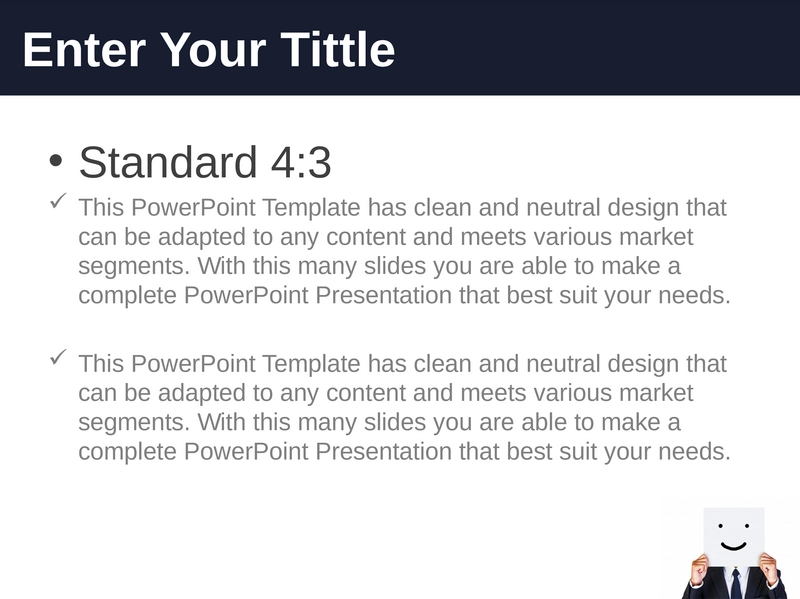 Enter Your Tittle

• Standard 4:3

✓ This PowerPoint Template has clean and neutral design that can be adapted to any content and meets various market segments. With this many slides you are able to make a complete PowerPoint Presentation that best suit your needs.

✓ This PowerPoint Template has clean and neutral design that can be adapted to any content and meets various market segments. With this many slides you are able to make a complete PowerPoint Presentation that best suit your needs.